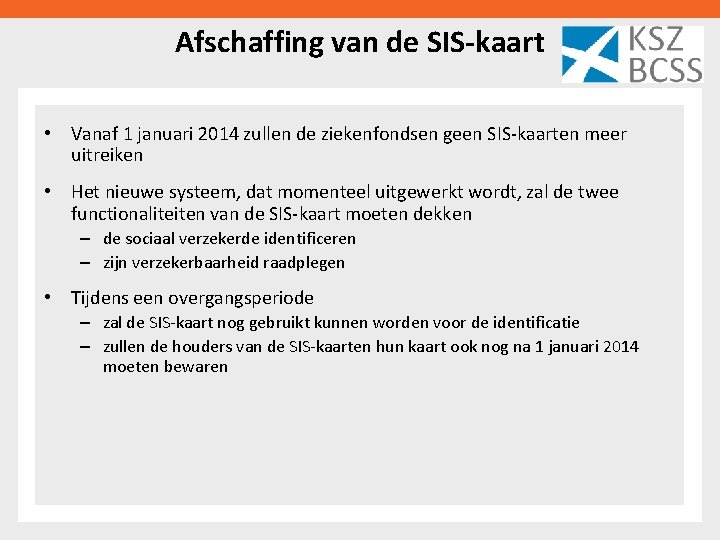 Afschaffing van de SIS-kaart

KSZ
BCSS

• Vanaf 1 januari 2014 zullen de ziekenfondsen geen SIS-kaarten meer uitreiken

• Het nieuwe systeem, dat momenteel uitgewerkt wordt, zal de twee functionaliteiten van de SIS-kaart moeten dekken
– de sociaal verzekerde identificeren
– zijn verzekerbaarheid raadplegen

• Tijdens een overgangsperiode
– zal de SIS-kaart nog gebruikt kunnen worden voor de identificatie
– zullen de houders van de SIS-kaarten hun kaart ook nog na 1 januari 2014 moeten bewaren